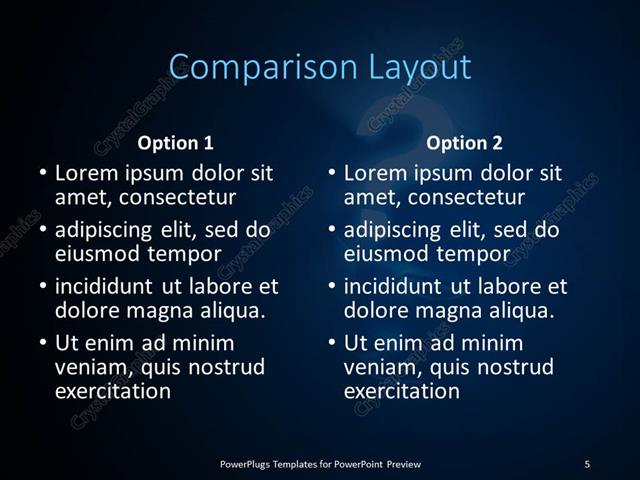 Comparison Layout

Option 1

• Lorem ipsum dolor sit amet, consectetur
• adipiscing elit, sed do eiusmod tempor
• incididunt ut labore et dolore magna aliqua.
• Ut enim ad minim veniam, quis nostrud exercitation

Option 2

• Lorem ipsum dolor sit amet, consectetur
• adipiscing elit, sed do eiusmod tempor
• incididunt ut labore et dolore magna aliqua.
• Ut enim ad minim veniam, quis nostrud exercitation

CrystalGraphics

PowerPlugs Templates for PowerPoint Preview

5